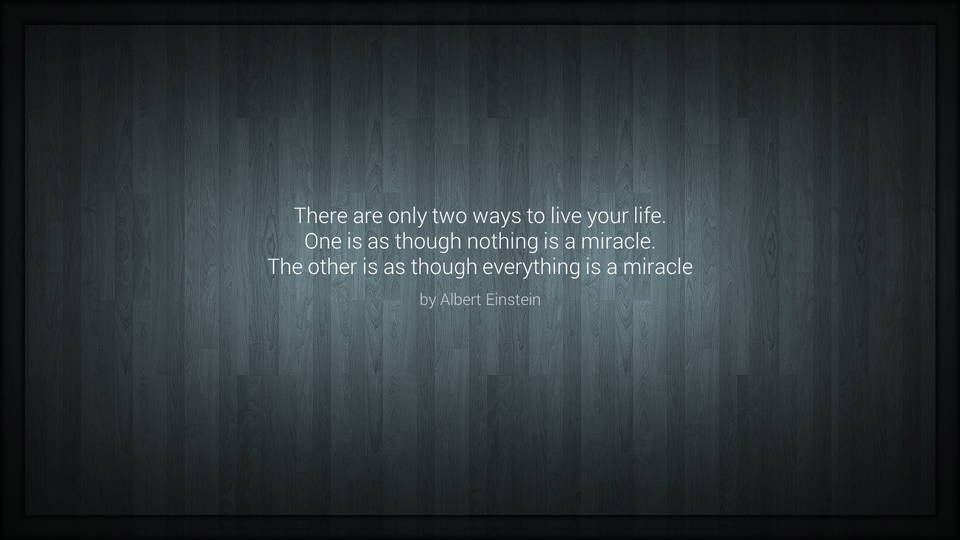 There are only two ways to live your life.
One is as though nothing is a miracle.
The other is as though everything is a miracle

by Albert Einstein